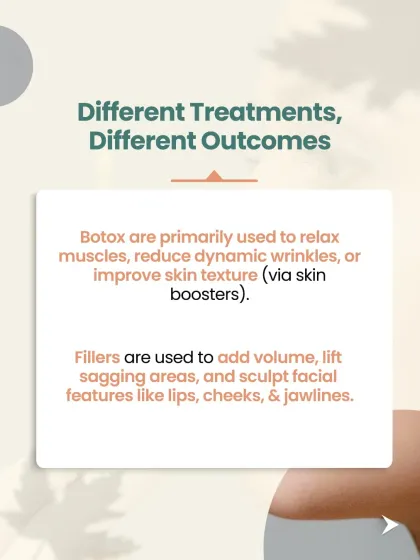 Different Treatments, Different Outcomes

Botox are primarily used to relax muscles, reduce dynamic wrinkles, or improve skin texture (via skin boosters).

Fillers are used to add volume, lift sagging areas, and sculpt facial features like lips, cheeks, & jawlines.